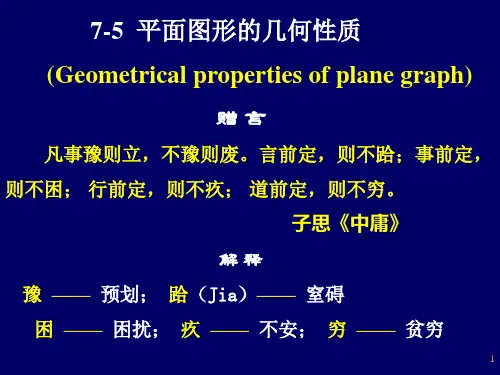 7-5 平面图形的几何性质

(Geometrical properties of plane graph)

赠 言

凡事豫则立，不豫则废。言前定，则不跲；事前定，则不困； 行前定，则不疚； 道前定，则不穷。

子思《中庸》

解 释

豫 —— 预划； 跲（Jia）—— 窒碍

困 —— 困扰； 疚 —— 不安； 穷 —— 贫穷

1